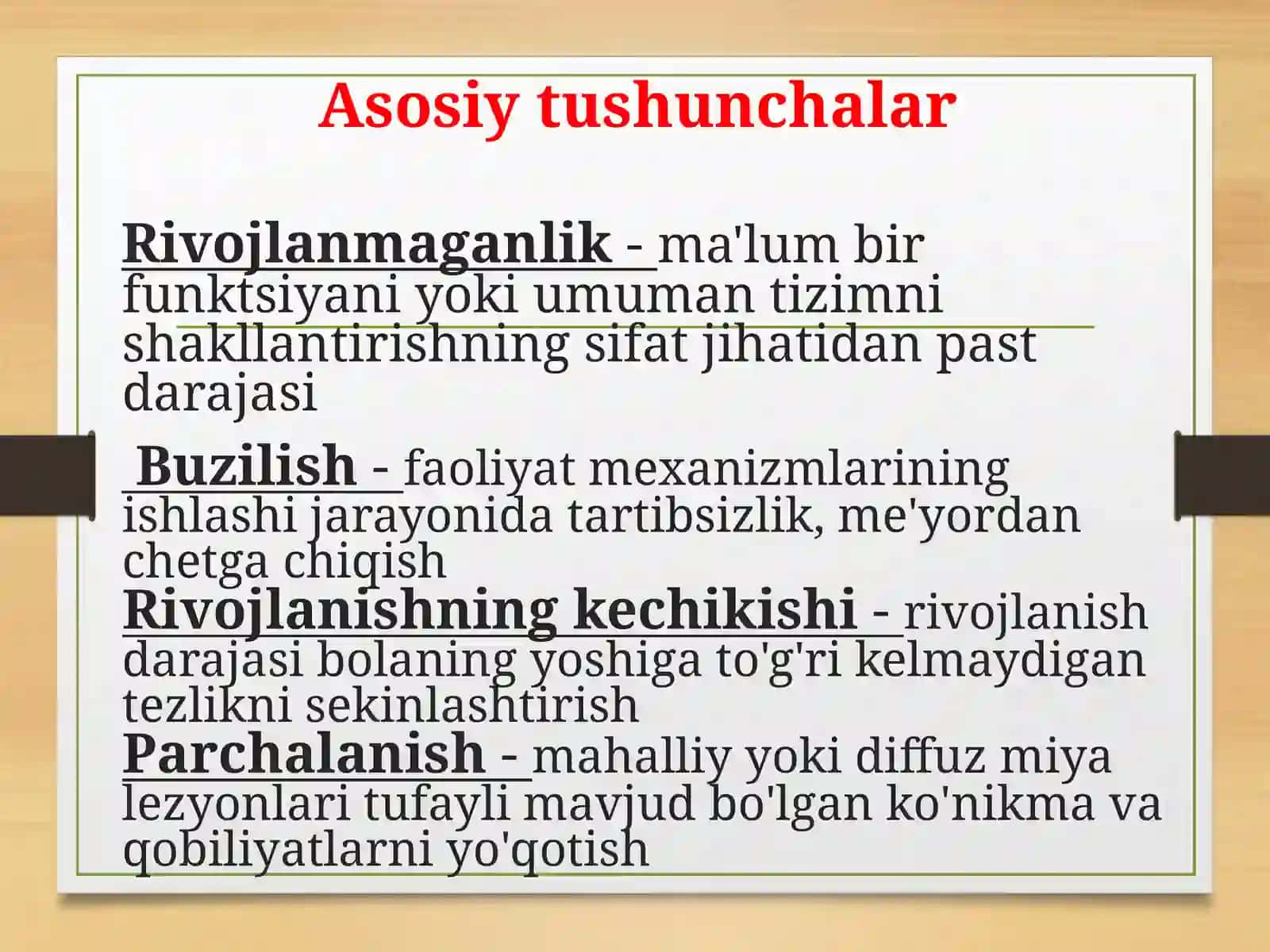 Asosiy tushunchalar

Rivojlanmaganlik - ma'lum bir funktsiyani yoki umuman tizimni shakllantirishning sifat jihatidan past darajasi

Buzilish - faoliyat mexanizmlarining ishlashi jarayonida tartibsizlik, me'yordan chetga chiqish
Rivojlanishning kechikishi - rivojlanish darajasi bolaning yoshiga to'g'ri kelmaydigan tezlikni sekinlashtirish
Parchalanish - mahalliy yoki diffuz miya lezyonlari tufayli mavjud bo'lgan ko'nikma va qobiliyatlarni yo'qotish